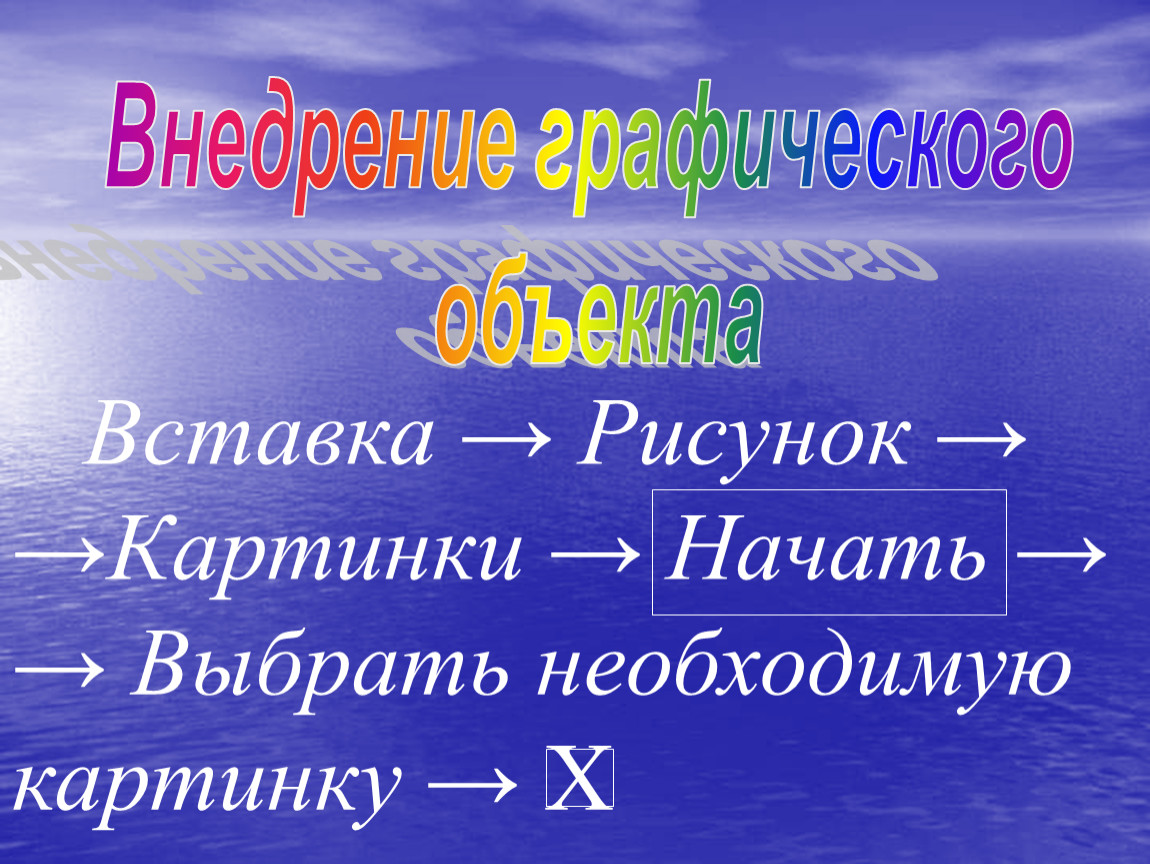 Внедрение графического объекта

Вставка → Рисунок → →Картинки → Начать → → Выбрать необходимую картинку → X